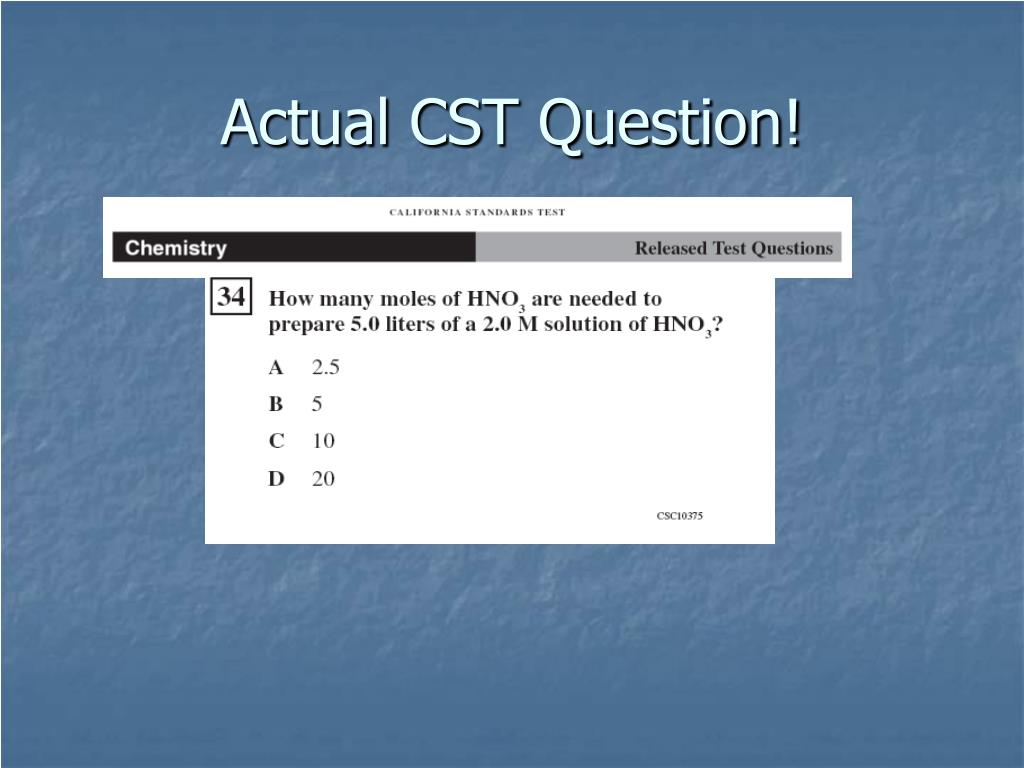 Actual CST Question!

CALIFORNIA STANDARDS TEST

Chemistry

Released Test Questions

34 How many moles of $HNO_3$ are needed to prepare 5.0 liters of a 2.0 M solution of $HNO_3$?

A 2.5

B 5

C 10

D 20

CSC10375